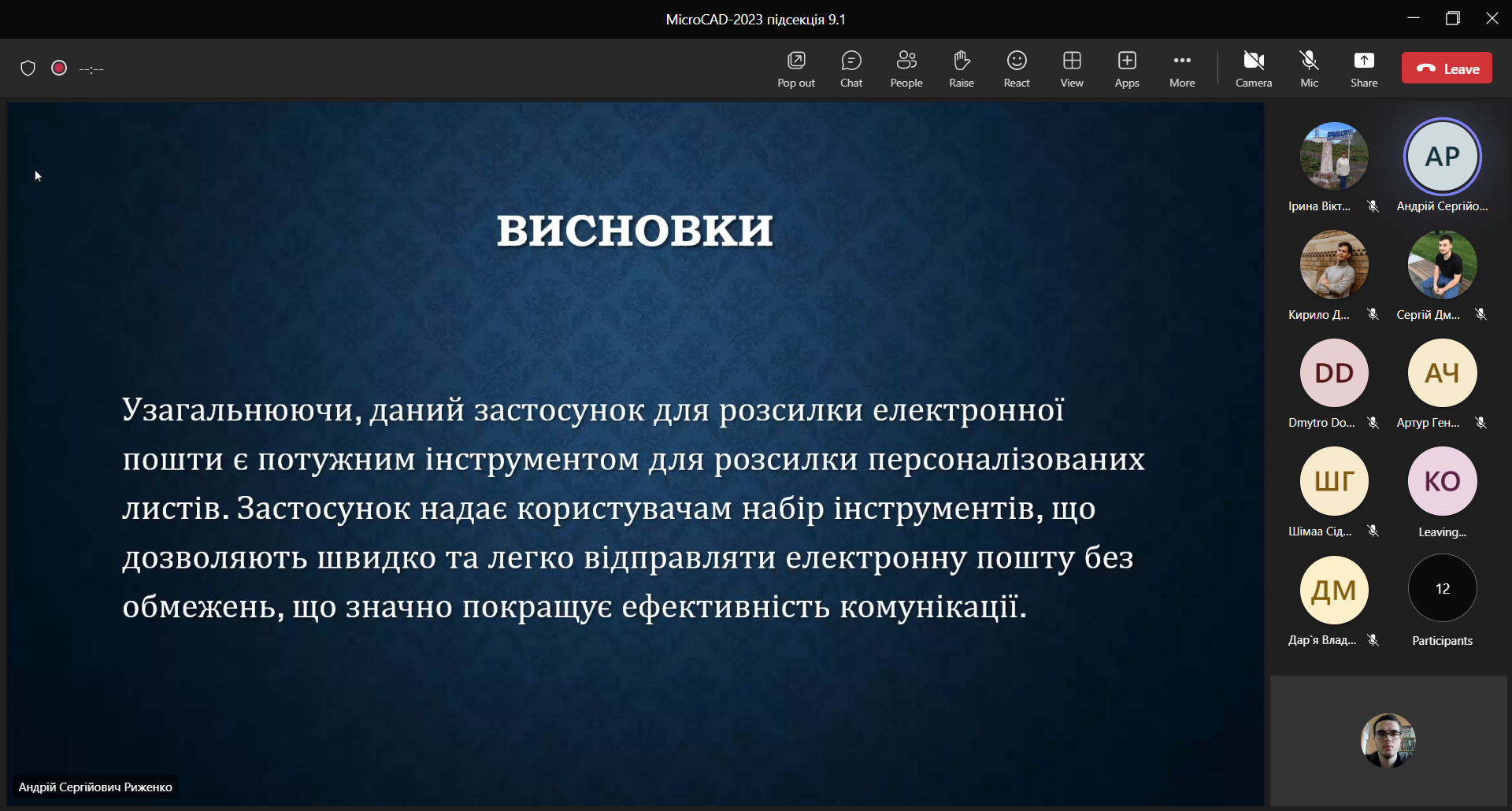 MicroCAD-2023 підсекція 9.1

--:--

Pop out Chat People Raise React View Apps More Camera Mic Share Leave

ВИСНОВКИ

Узагальнюючи, даний застосунок для розсилки електронної пошти є потужним інструментом для розсилки персоналізованих листів. Застосунок надає користувачам набір інструментів, що дозволяють швидко та легко відправляти електронну пошту без обмежень, що значно покращує ефективність комунікації.

Андрій Сергійович Риженко

Ірина Вікт...
AP
Андрій Сергійо...
Кирило Д...
Сергій Дм...
DD
Dmytro Do...
АЧ
Артур Ген...
ШГ
Шімаа Сід...
КО
Leaving...
ДМ
Дар'я Влад...
12
Participants